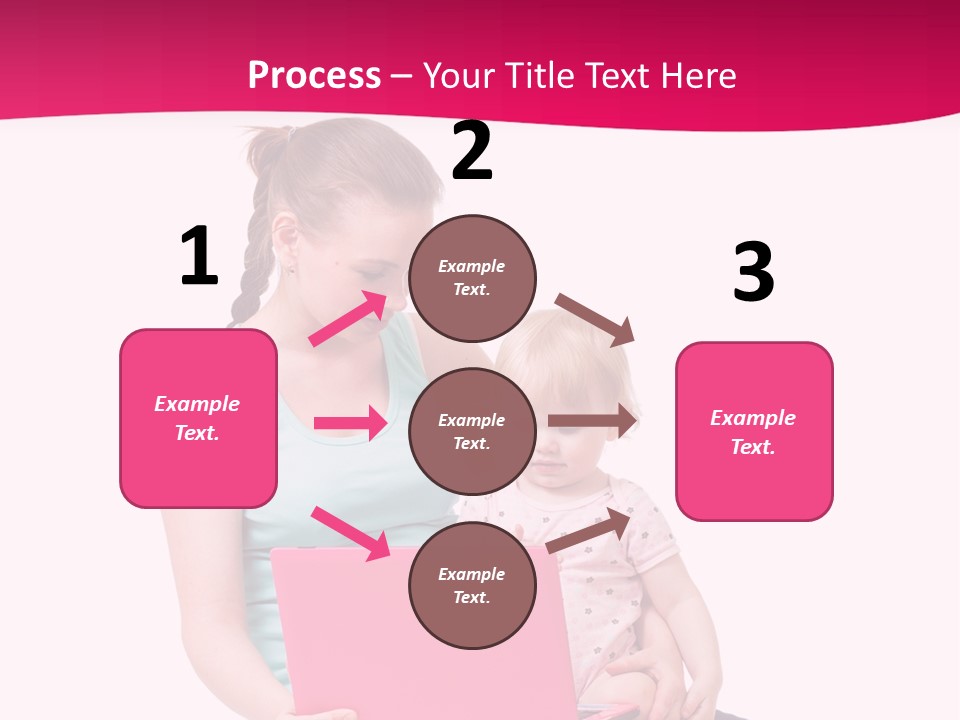 Process – Your Title Text Here

1

Example Text.

2

Example Text.

Example Text.

Example Text.

3

Example Text.